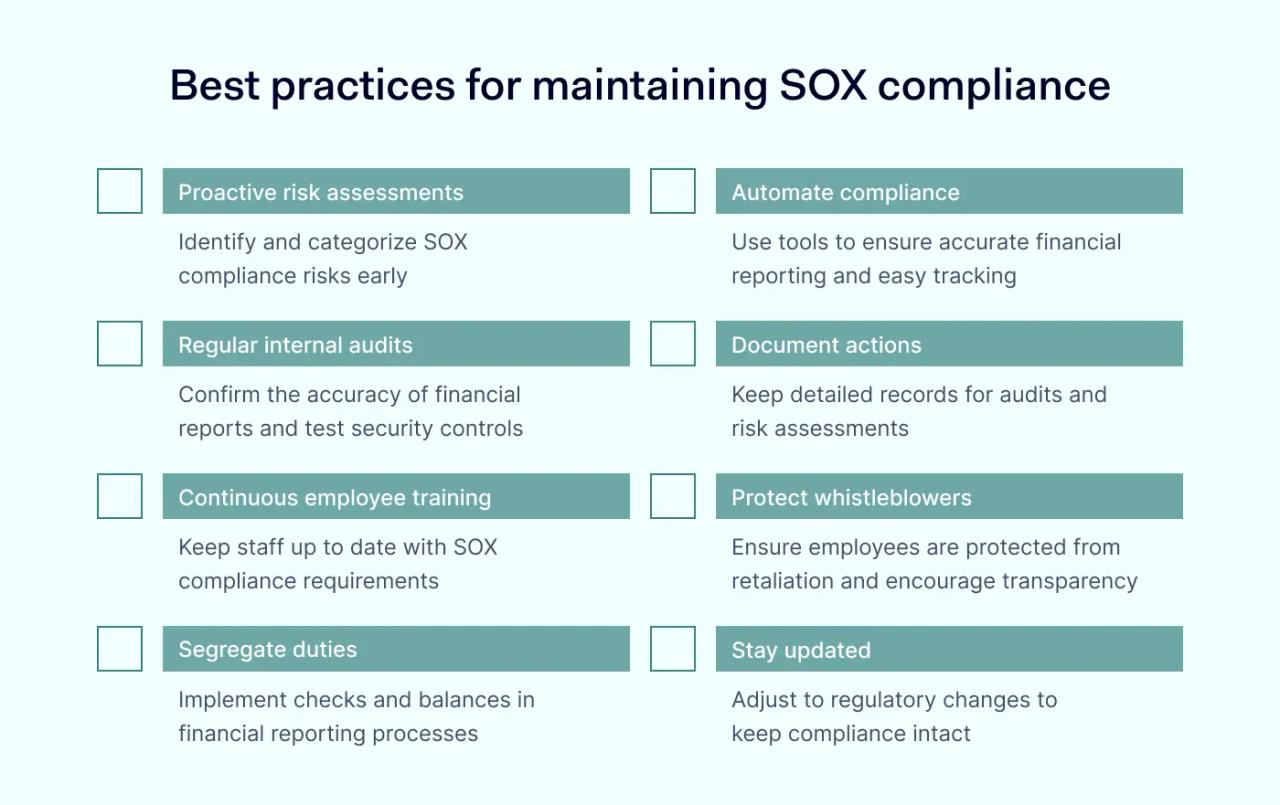 Best practices for maintaining SOX compliance

Proactive risk assessments

Identify and categorize SOX compliance risks early

Regular internal audits

Confirm the accuracy of financial reports and test security controls

Continuous employee training

Keep staff up to date with SOX compliance requirements

Segregate duties

Implement checks and balances in financial reporting processes

Automate compliance

Use tools to ensure accurate financial reporting and easy tracking

Document actions

Keep detailed records for audits and risk assessments

Protect whistleblowers

Ensure employees are protected from retaliation and encourage transparency

Stay updated

Adjust to regulatory changes to keep compliance intact